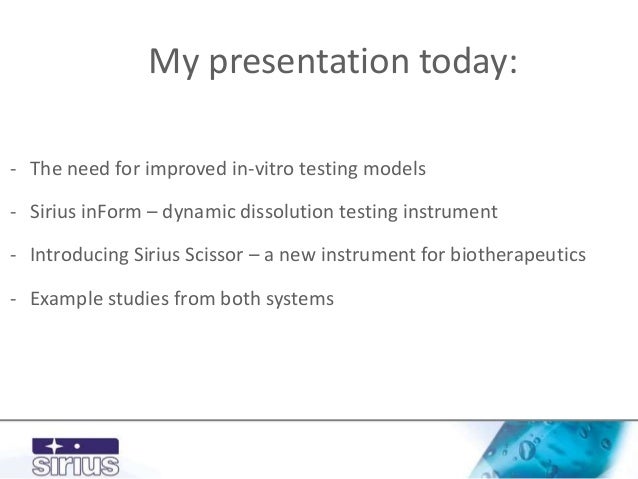 My presentation today:

- The need for improved in-vitro testing models
- Sirius inForm – dynamic dissolution testing instrument
- Introducing Sirius Scissor – a new instrument for biotherapeutics
- Example studies from both systems

sirius